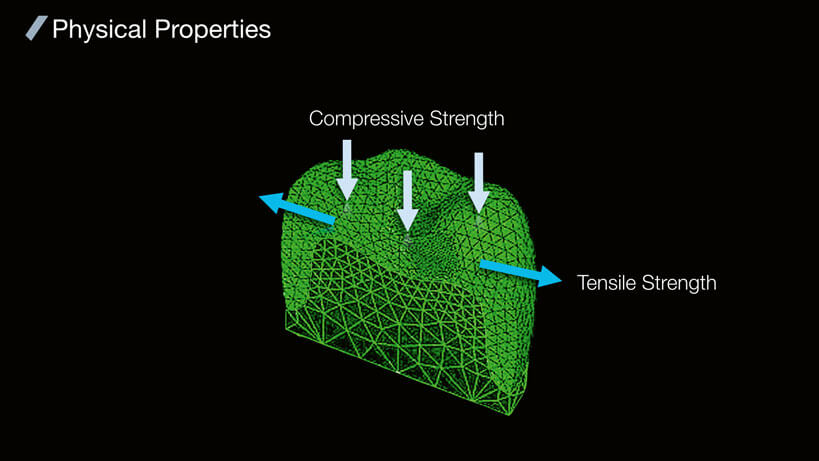 Physical Properties

Compressive Strength

Tensile Strength